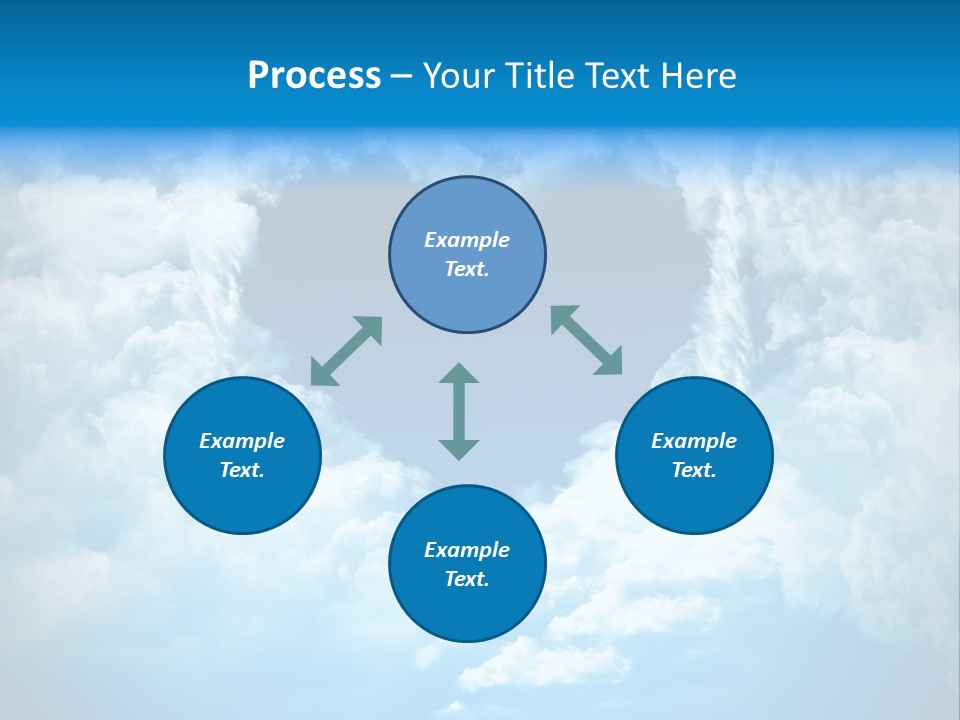 Process – Your Title Text Here

Example Text.

Example Text.

Example Text.

Example Text.